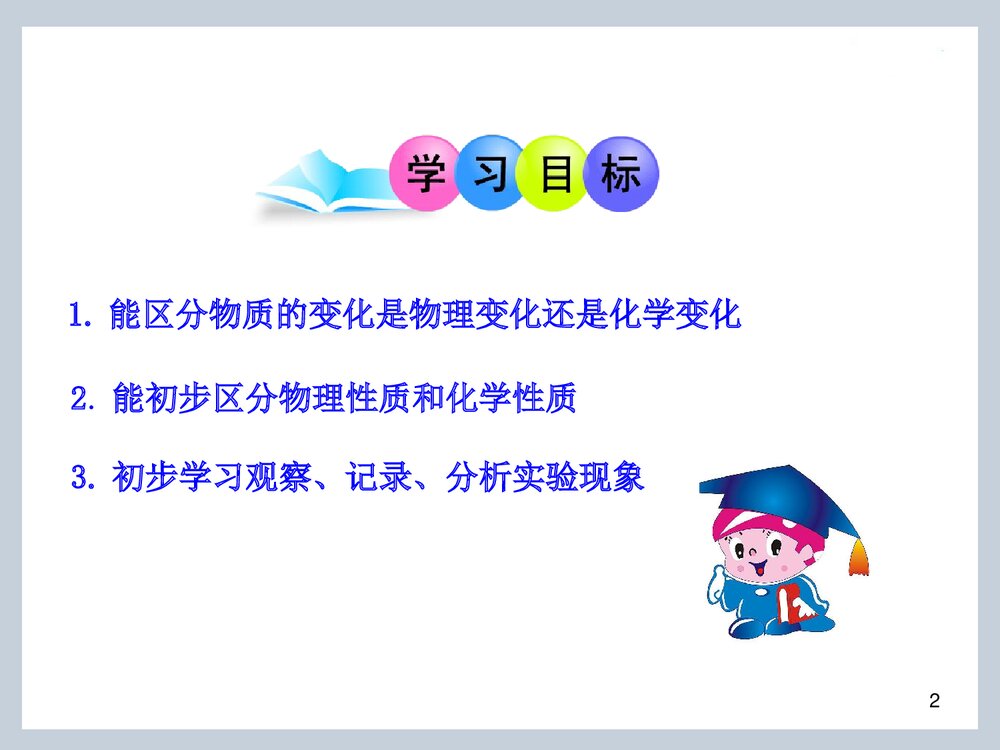 学习目标

1. 能区分物质的变化是物理变化还是化学变化

2. 能初步区分物理性质和化学性质

3. 初步学习观察、记录、分析实验现象

2